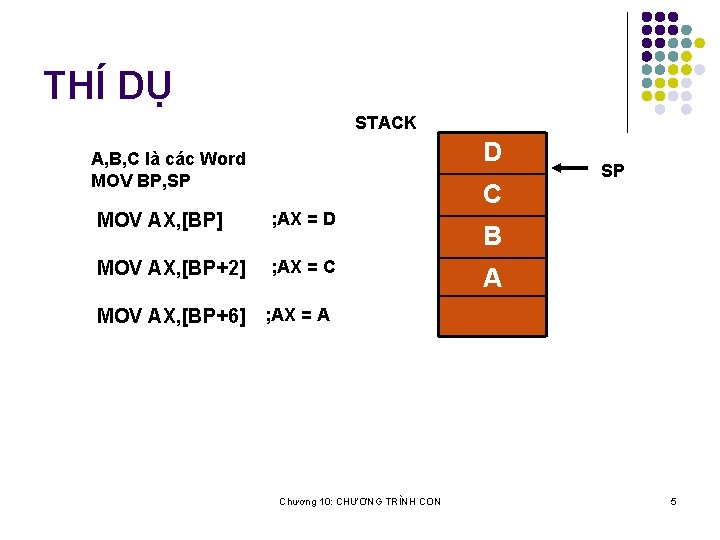 THÍ DỤ

A,B,C là các Word
MOV BP,SP

MOV AX,[BP] ;AX = D

MOV AX,[BP+2] ;AX = C

MOV AX,[BP+6] ;AX = A

STACK

D
C
B
A

SP

Chương 10: CHƯƠNG TRÌNH CON

5